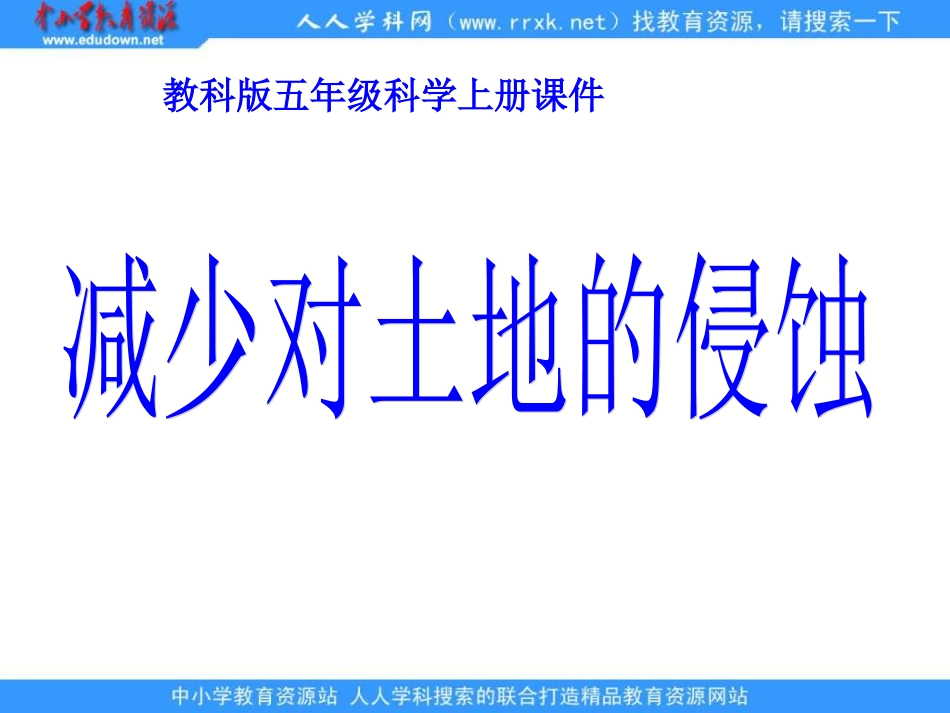 中小学教育资源
www.edudown.net

人人学科网（www.rrxk.net）找教育资源，请搜索一下

教科版五年级科学上册课件

减少对土地的侵蚀

中小学教育资源站 人人学科搜索的联合打造精品教育资源网站